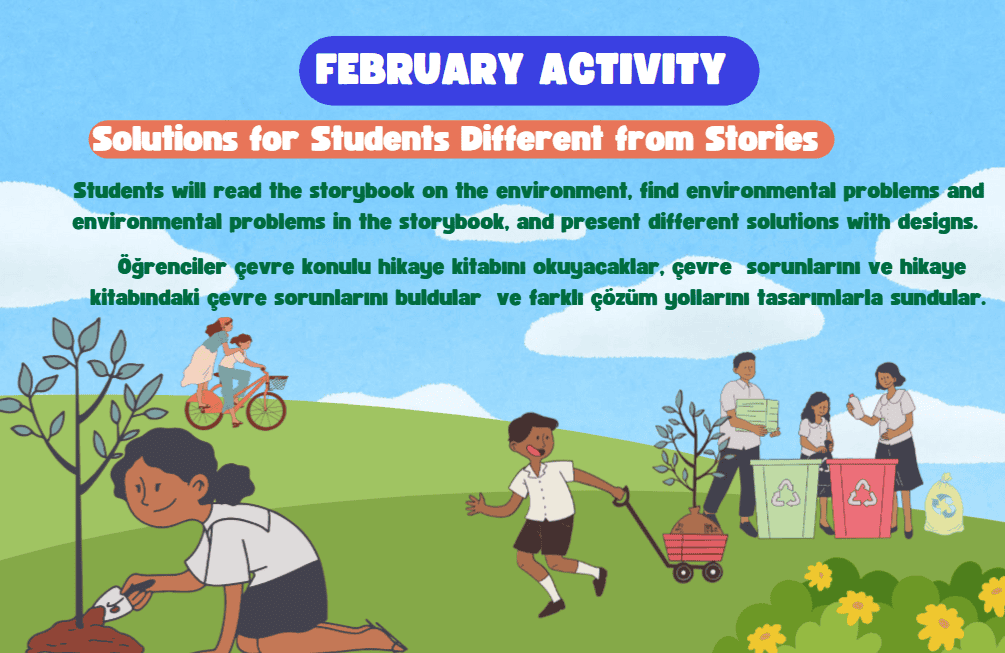 FEBRUARY ACTIVITY

Solutions for Students Different from Stories

Students will read the storybook on the environment, find environmental problems and environmental problems in the storybook, and present different solutions with designs.

Öğrenciler çevre konulu hikaye kitabını okuyacaklar, çevre sorunlarını ve hikaye kitabındaki çevre sorunlarını buldular ve farklı çözüm yollarını tasarımlarla sundular.